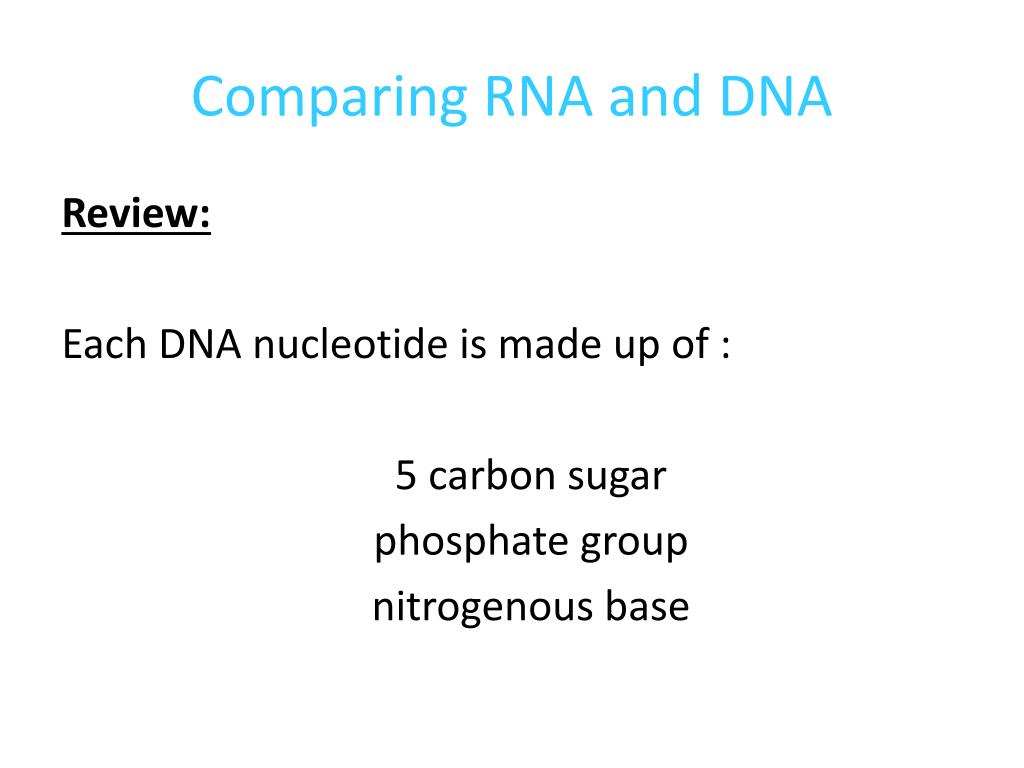 Comparing RNA and DNA

Review:

Each DNA nucleotide is made up of :

5 carbon sugar
phosphate group
nitrogenous base